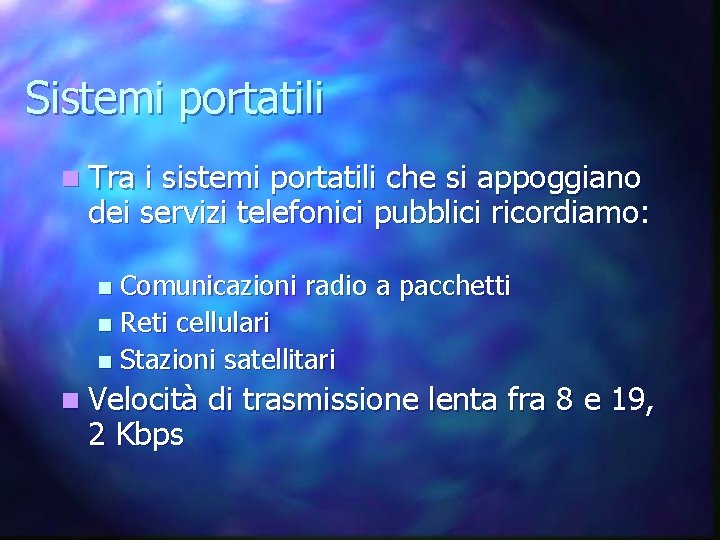 Sistemi portatili

Tra i sistemi portatili che si appoggiano dei servizi telefonici pubblici ricordiamo:

Comunicazioni radio a pacchetti
Reti cellulari
Stazioni satellitari

Velocità di trasmissione lenta fra 8 e 19, 2 Kbps